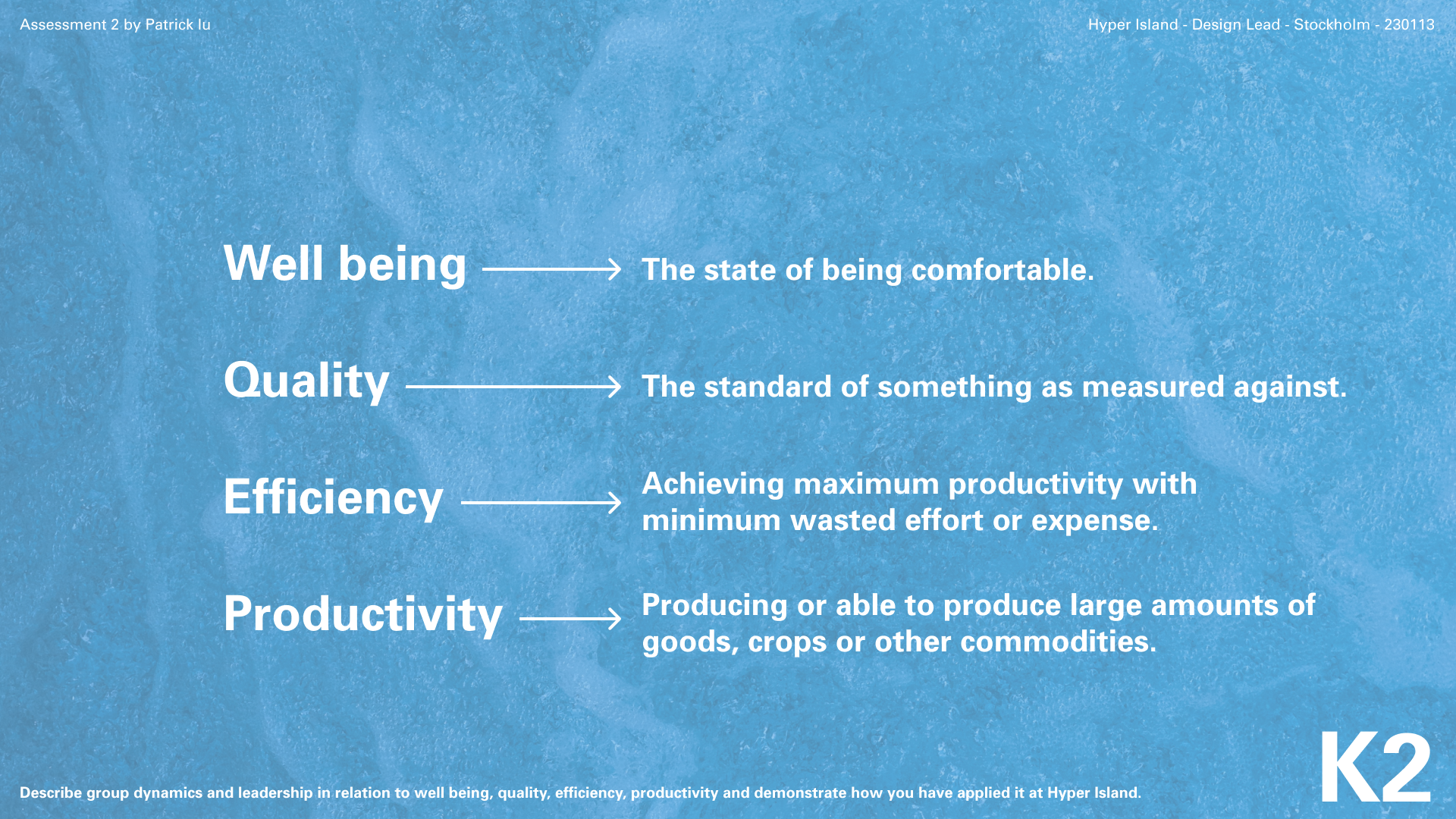 Assessment 2 by Patrick Iu

Hyper Island - Design Lead - Stockholm - 230113

Well being → The state of being comfortable.

Quality → The standard of something as measured against.

Efficiency → Achieving maximum productivity with minimum wasted effort or expense.

Productivity → Producing or able to produce large amounts of goods, crops or other commodities.

Describe group dynamics and leadership in relation to well being, quality, efficiency, productivity and demonstrate how you have applied it at Hyper Island.

K2